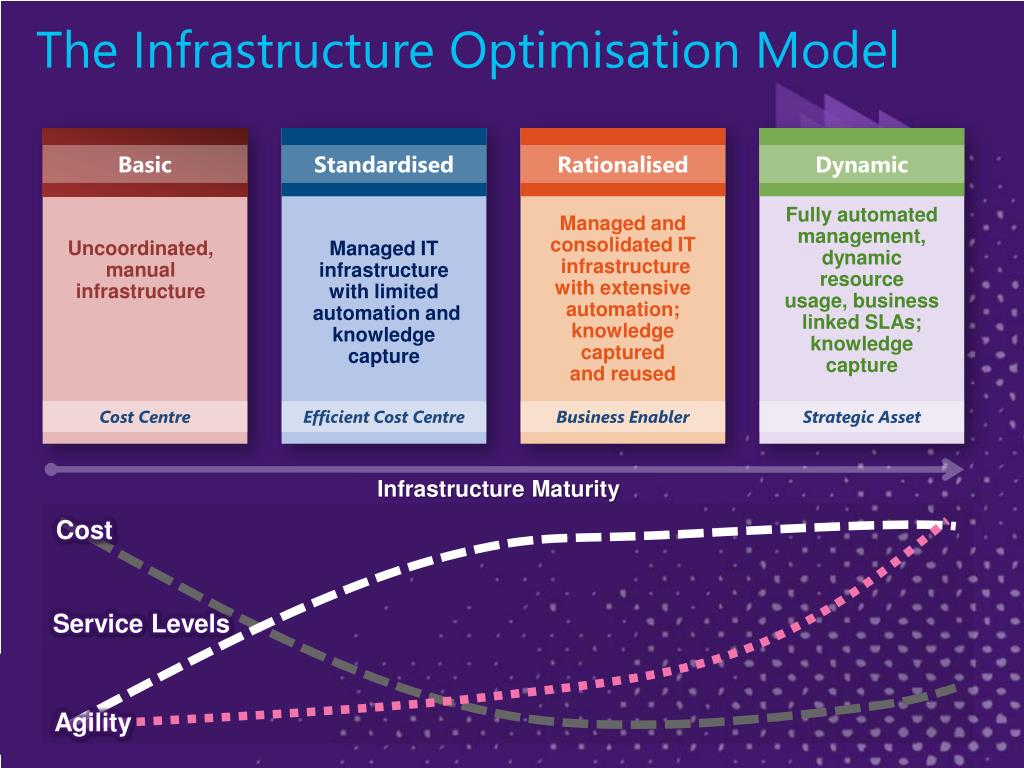 The Infrastructure Optimisation Model

Basic

Uncoordinated, manual infrastructure

Cost Centre

Standardised

Managed IT infrastructure with limited automation and knowledge capture

Efficient Cost Centre

Rationalised

Managed and consolidated IT infrastructure with extensive automation; knowledge captured and reused

Business Enabler

Dynamic

Fully automated management, dynamic resource usage, business linked SLAs; knowledge capture

Strategic Asset

Infrastructure Maturity

Cost

Service Levels

Agility